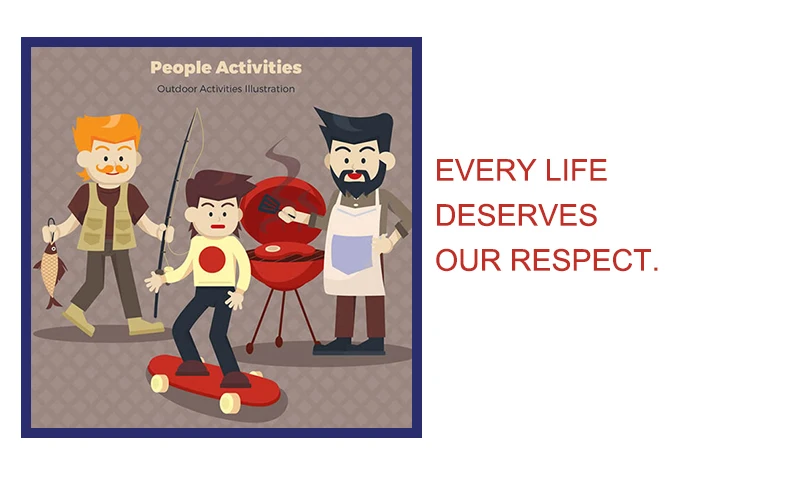 People Activities

Outdoor Activities Illustration

EVERY LIFE
DESERVES
OUR RESPECT.